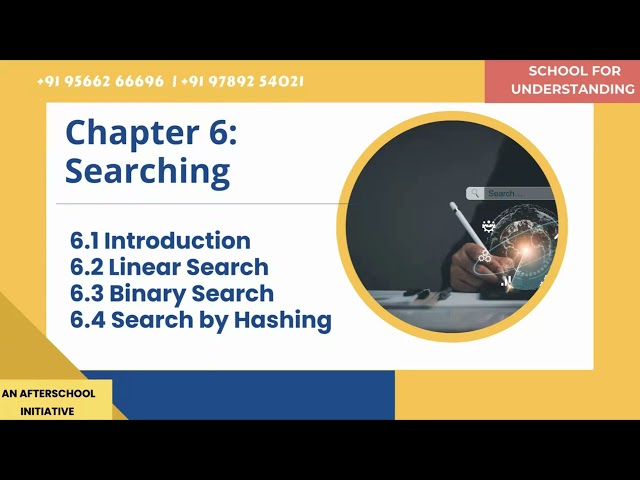 +91 95662 66696 | +91 97892 54021

SCHOOL FOR UNDERSTANDING

Chapter 6: Searching

Search...

6.1 Introduction
6.2 Linear Search
6.3 Binary Search
6.4 Search by Hashing

AN AFTERSCHOOL INITIATIVE